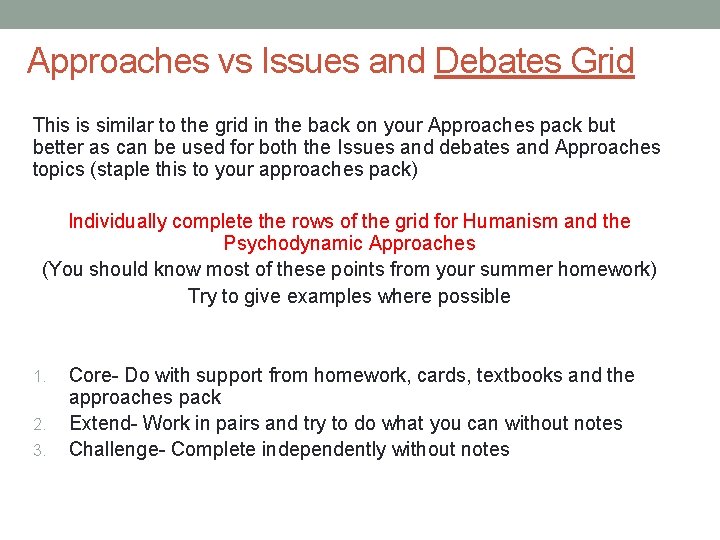 Approaches vs Issues and Debates Grid

This is similar to the grid in the back on your Approaches pack but better as can be used for both the Issues and debates and Approaches topics (staple this to your approaches pack)

Individually complete the rows of the grid for Humanism and the Psychodynamic Approaches

(You should know most of these points from your summer homework)

Try to give examples where possible

1. Core- Do with support from homework, cards, textbooks and the approaches pack
2. Extend- Work in pairs and try to do what you can without notes
3. Challenge- Complete independently without notes